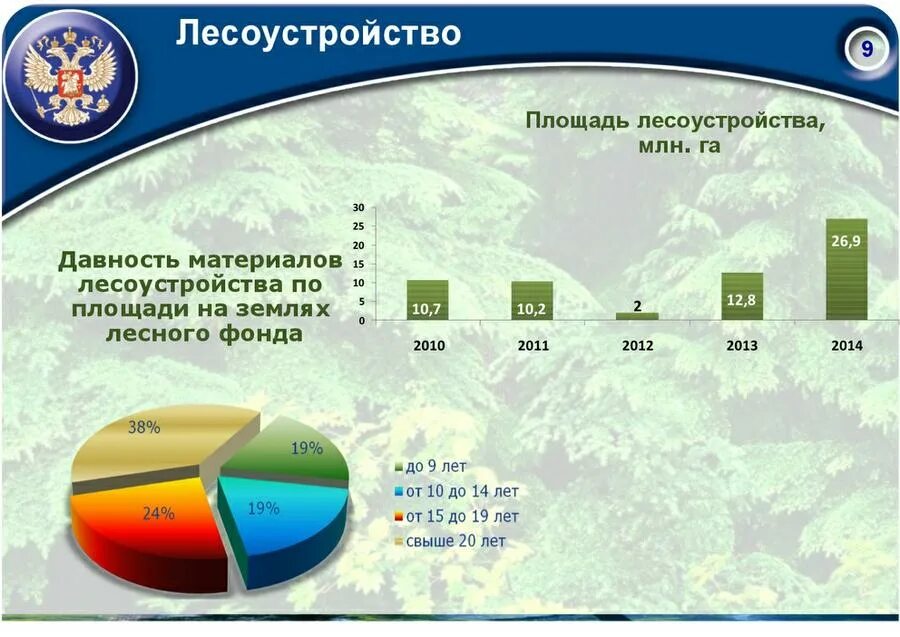 Лесоустройство

9

Площадь лесоустройства, млн. га

30
25
20
15
10
5
0

10,7
10,2
2
12,8
26,9

2010
2011
2012
2013
2014

Давность материалов лесоустройства по площади на землях лесного фонда

38%
19%
19%
24%

до 9 лет
от 10 до 14 лет
от 15 до 19 лет
свыше 20 лет